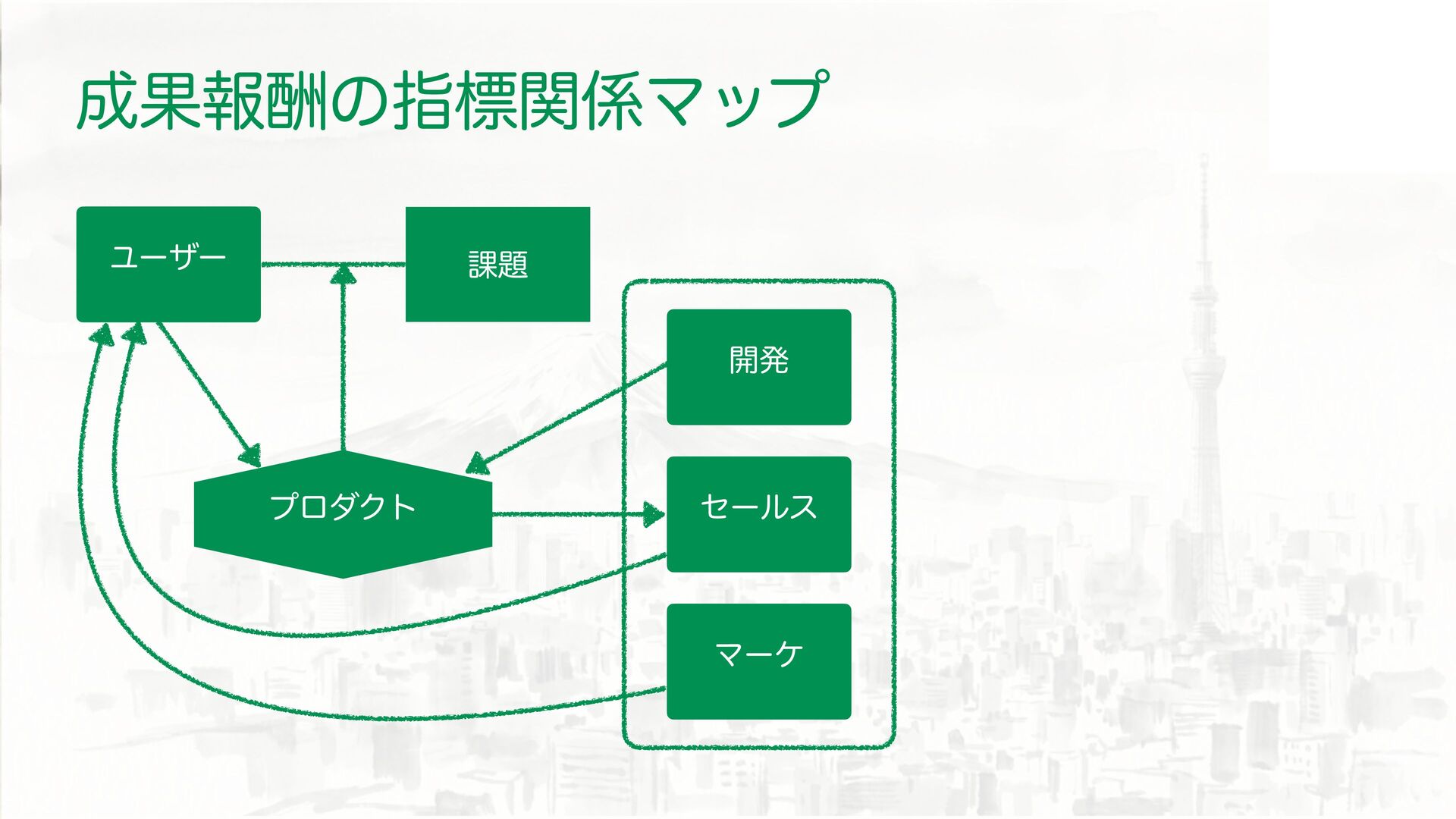 成果報酬の指標関係マップ

ユーザー

課題

開発

プロダクト

セールス

マーケ